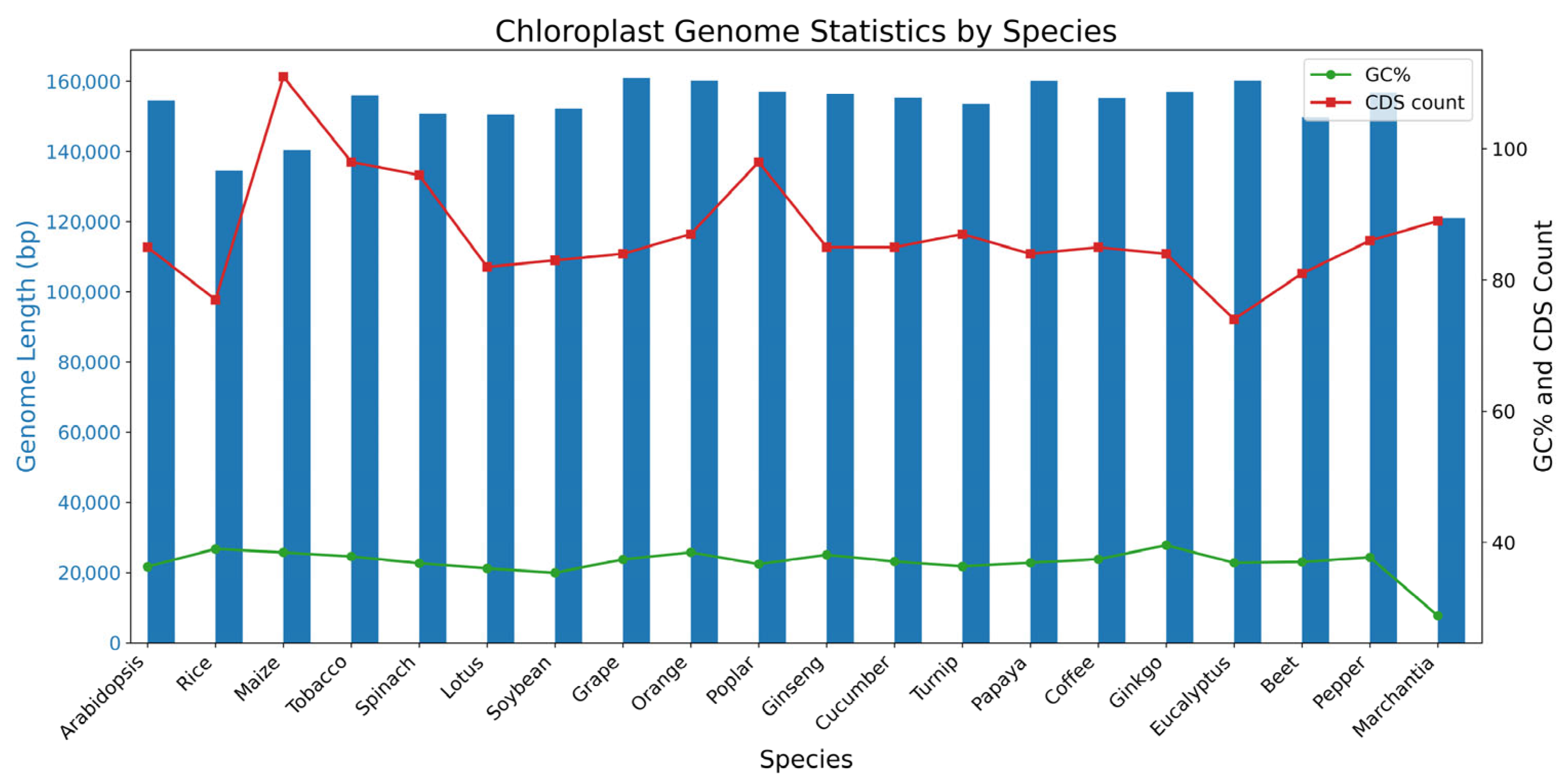 Chloroplast Genome Statistics by Species

GC%
CDS count

Genome Length (bp)

160,000
140,000
120,000
100,000
80,000
60,000
40,000
20,000
0

GC% and CDS Count

100
80
60
40

Arabidopsis
Rice
Maize
Tobacco
Spinach
Lotus
Soybean
Grape
Orange
Poplar
Ginseng
Cucumber
Turnip
Papaya
Coffee
Ginkgo
Eucalyptus
Beet
Pepper
Marchantia

Species